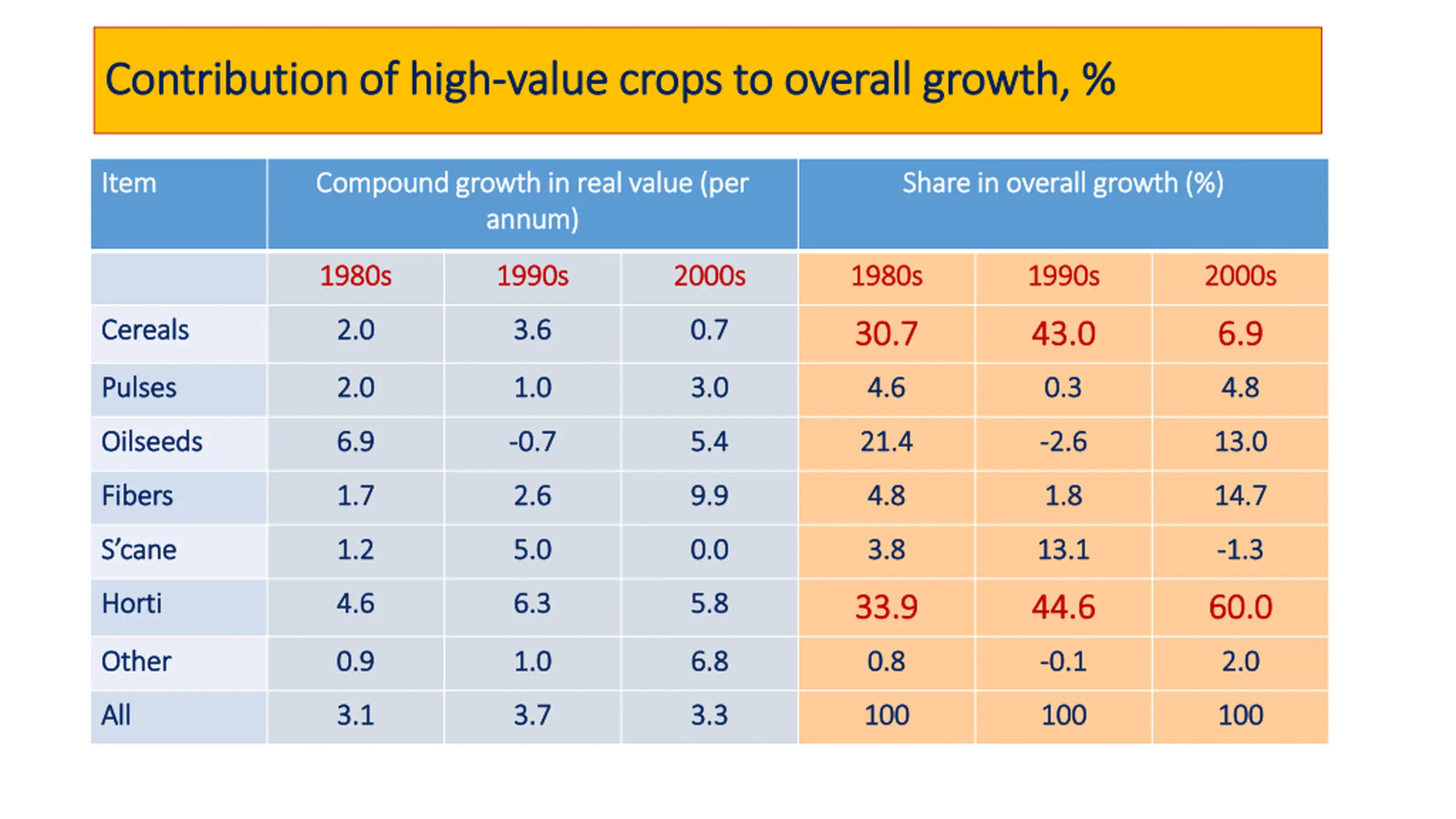 Contribution of high-value crops to overall growth, %

| Item | Compound growth in real value (per annum) | | | Share in overall growth (%) | | |
|---|---|---|---|---|---|---|
| | 1980s | 1990s | 2000s | 1980s | 1990s | 2000s |
| Cereals | 2.0 | 3.6 | 0.7 | 30.7 | 43.0 | 6.9 |
| Pulses | 2.0 | 1.0 | 3.0 | 4.6 | 0.3 | 4.8 |
| Oilseeds | 6.9 | -0.7 | 5.4 | 21.4 | -2.6 | 13.0 |
| Fibers | 1.7 | 2.6 | 9.9 | 4.8 | 1.8 | 14.7 |
| S'cane | 1.2 | 5.0 | 0.0 | 3.8 | 13.1 | -1.3 |
| Horti | 4.6 | 6.3 | 5.8 | 33.9 | 44.6 | 60.0 |
| Other | 0.9 | 1.0 | 6.8 | 0.8 | -0.1 | 2.0 |
| All | 3.1 | 3.7 | 3.3 | 100 | 100 | 100 |